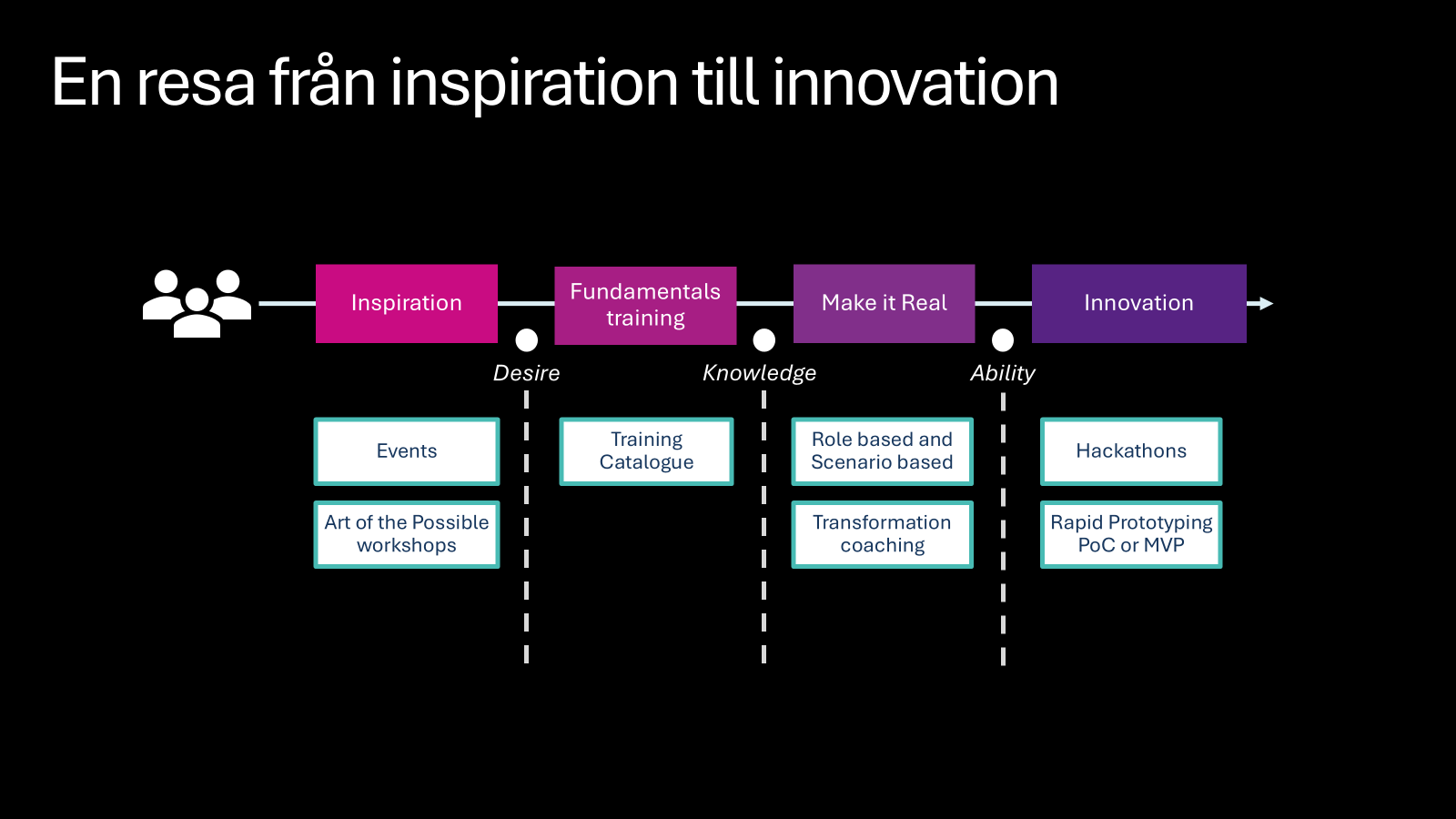 En resa från inspiration till innovation

Inspiration

Fundamentals training

Make it Real

Innovation

Desire

Knowledge

Ability

Events

Art of the Possible workshops

Training Catalogue

Role based and Scenario based

Transformation coaching

Hackathons

Rapid Prototyping PoC or MVP